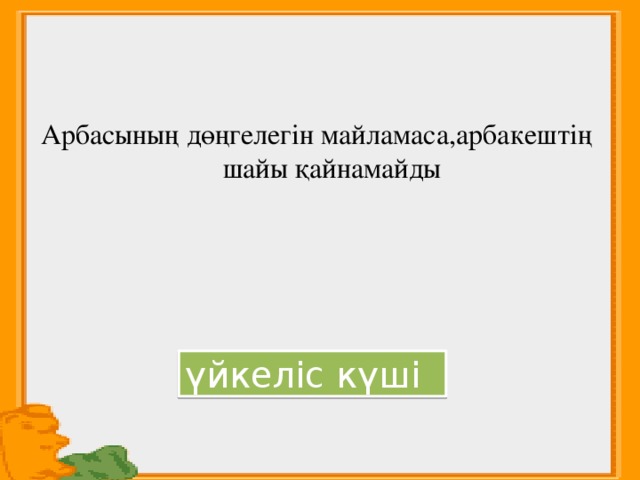 Арбасының дөңгелегін майламаса,арбакештің шайы қайнамайды

үйкеліс күші